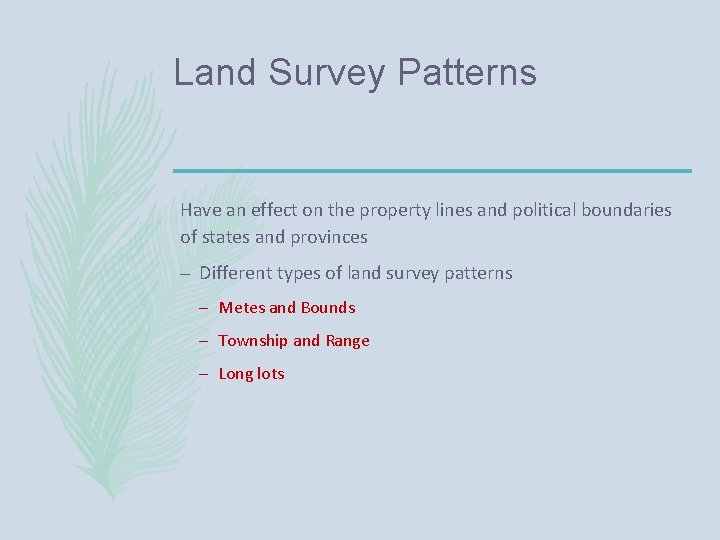 Land Survey Patterns

Have an effect on the property lines and political boundaries of states and provinces

– Different types of land survey patterns

– Metes and Bounds

– Township and Range

– Long lots